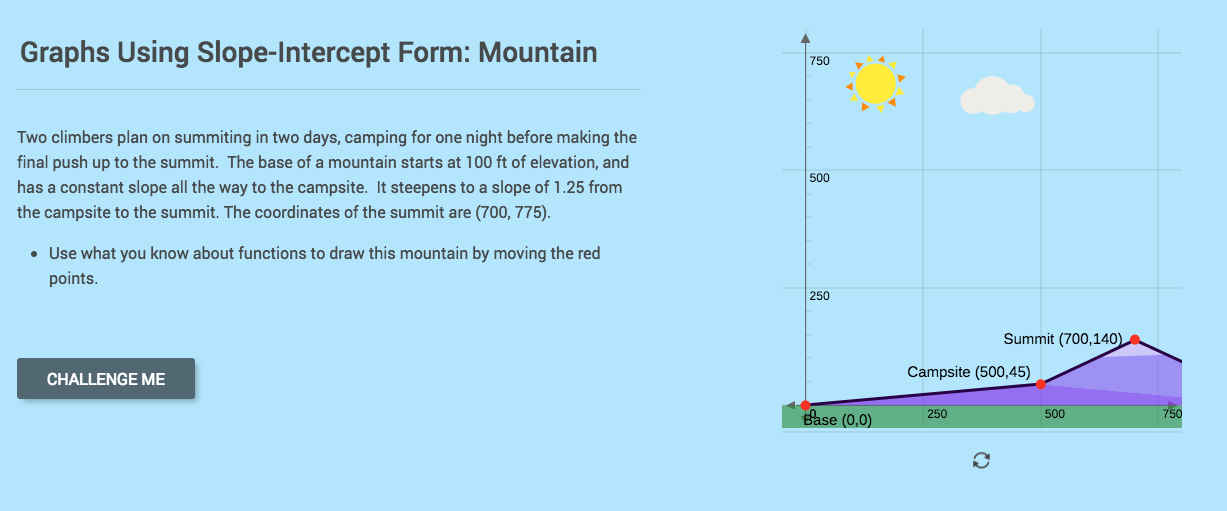 Graphs Using Slope-Intercept Form: Mountain

Two climbers plan on summiting in two days, camping for one night before making the final push up to the summit. The base of a mountain starts at 100 ft of elevation, and has a constant slope all the way to the campsite. It steepens to a slope of 1.25 from the campsite to the summit. The coordinates of the summit are (700, 775).

• Use what you know about functions to draw this mountain by moving the red points.

CHALLENGE ME

750

500

250

Summit (700,140)

Campsite (500,45)

0

Base (0,0)

250

500

750